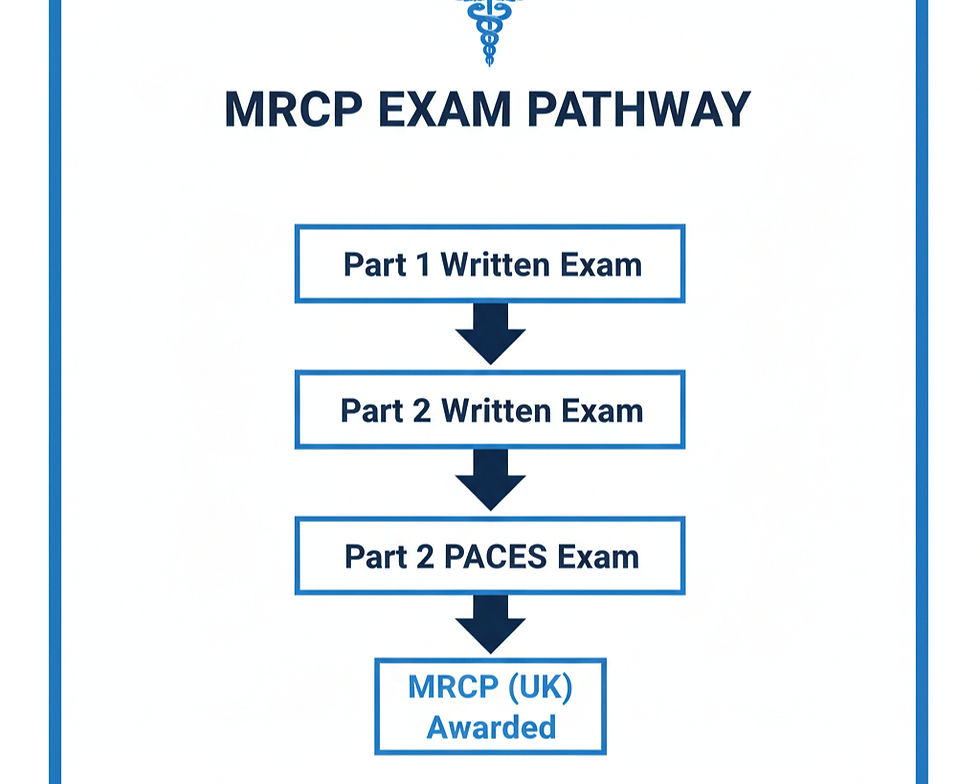 MRCP EXAM PATHWAY

Part 1 Written Exam

Part 2 Written Exam

Part 2 PACES Exam

MRCP (UK) Awarded